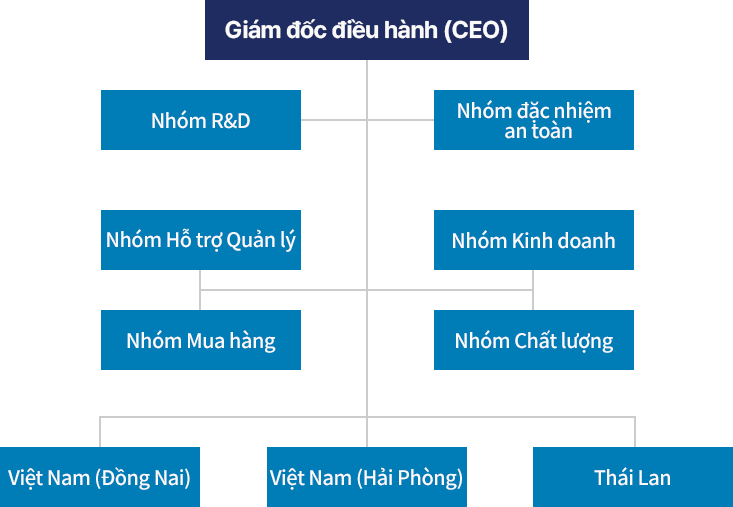 Giám đốc điều hành (CEO)

Nhóm R&D

Nhóm đặc nhiệm an toàn

Nhóm Hỗ trợ Quản lý

Nhóm Kinh doanh

Nhóm Mua hàng

Nhóm Chất lượng

Việt Nam (Đồng Nai)

Việt Nam (Hải Phòng)

Thái Lan